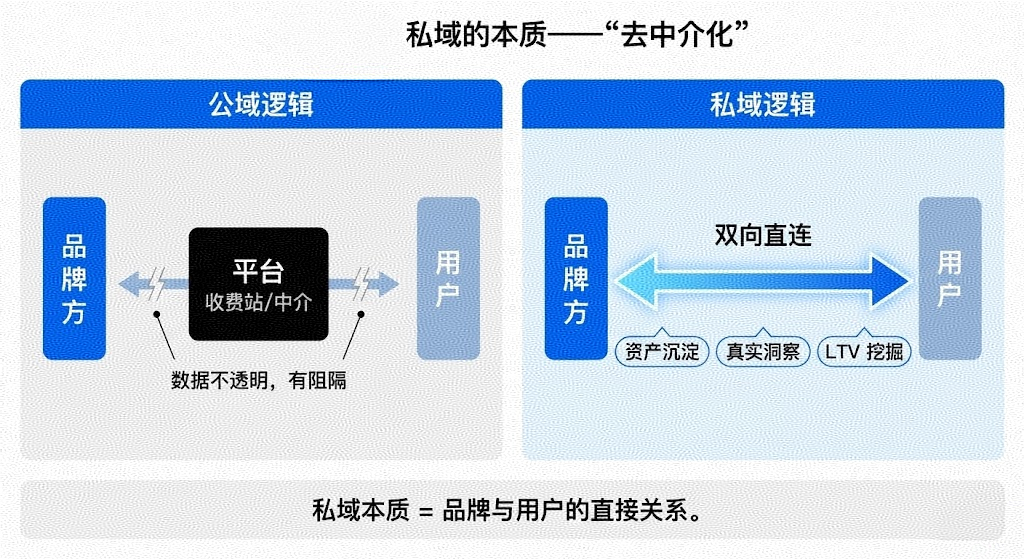 私域的本质——“去中介化”

公域逻辑

品牌方

平台
收费站/中介

用户

数据不透明，有阻隔

私域逻辑

品牌方

双向直连

用户

资产沉淀

真实洞察

LTV 挖掘

私域本质 = 品牌与用户的直接关系。